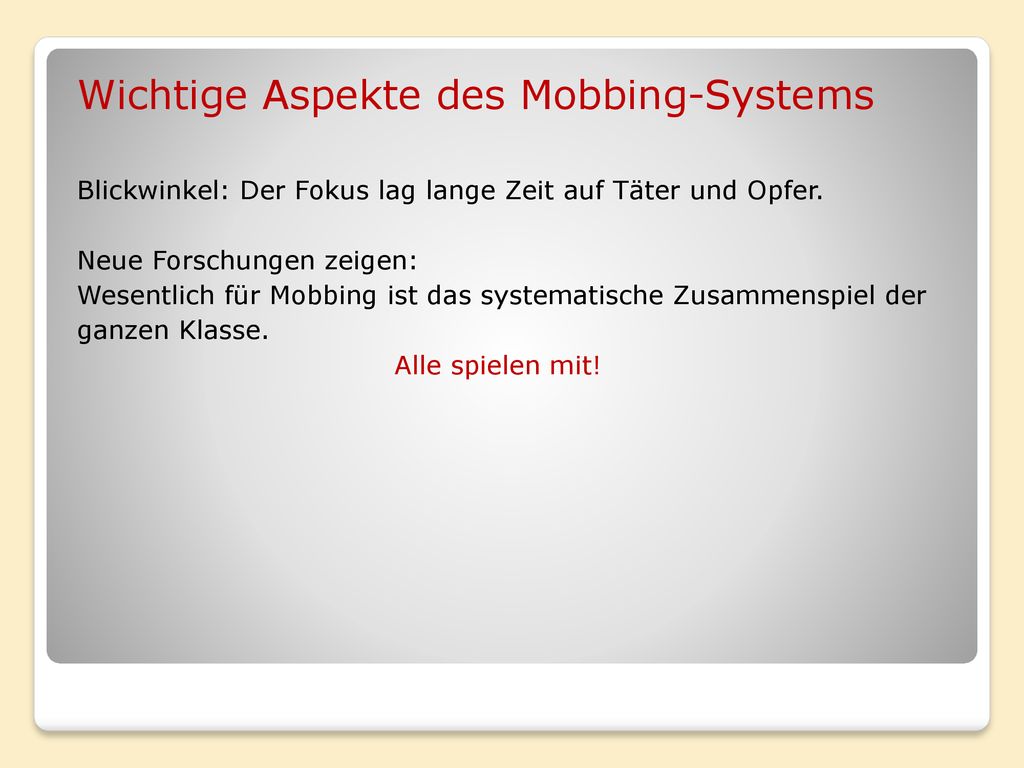 Wichtige Aspekte des Mobbing-Systems

Blickwinkel: Der Fokus lag lange Zeit auf Täter und Opfer.

Neue Forschungen zeigen:
Wesentlich für Mobbing ist das systematische Zusammenspiel der ganzen Klasse.

Alle spielen mit!